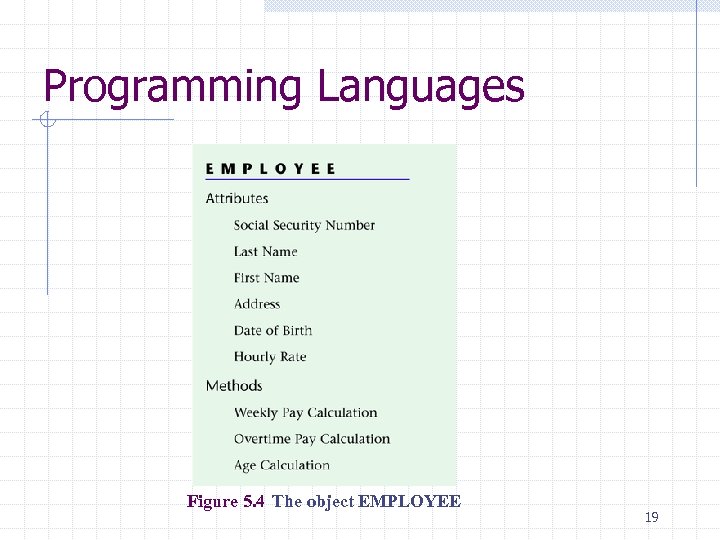 Programming Languages

EMPLOYEE

Attributes

Social Security Number

Last Name

First Name

Address

Date of Birth

Hourly Rate

Methods

Weekly Pay Calculation

Overtime Pay Calculation

Age Calculation

Figure 5.4 The object EMPLOYEE

19